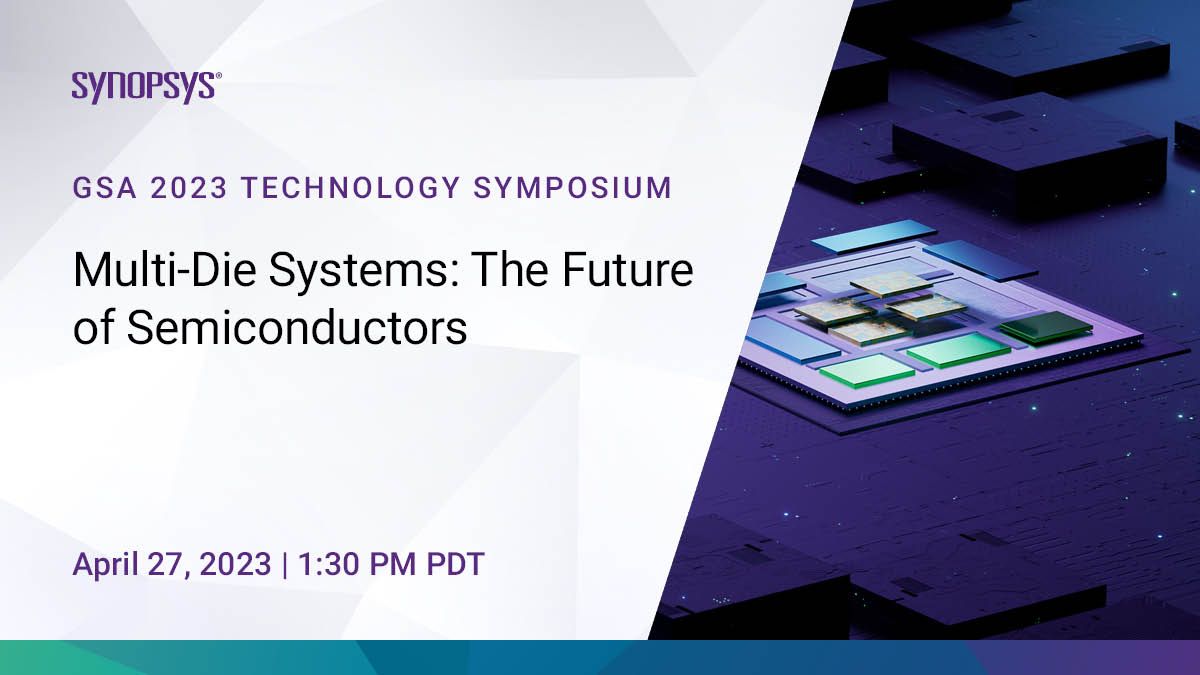 SYNOPSYS®

GSA 2023 TECHNOLOGY SYMPOSIUM

Multi-Die Systems: The Future of Semiconductors

April 27, 2023 | 1:30 PM PDT